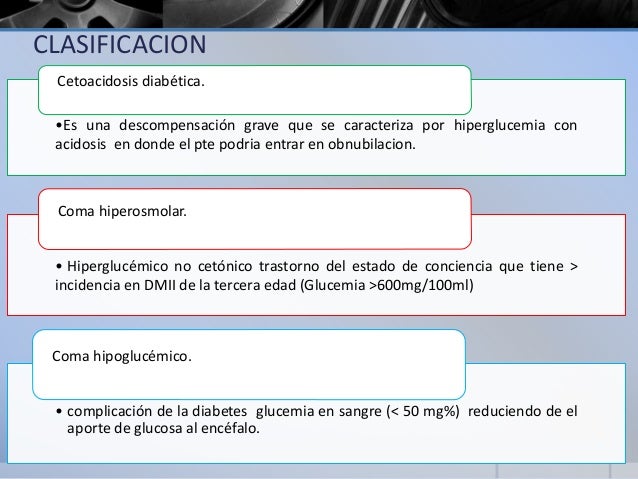 CLASIFICACION

Cetoacidosis diabética.

•Es una descompensación grave que se caracteriza por hiperglucemia con acidosis en donde el pte podria entrar en obnubilacion.

Coma hiperosmolar.

• Hiperglucémico no cetónico trastorno del estado de conciencia que tiene > incidencia en DMII de la tercera edad (Glucemia >600mg/100ml)

Coma hipoglucémico.

• complicación de la diabetes glucemia en sangre (< 50 mg%) reduciendo de el aporte de glucosa al encéfalo.